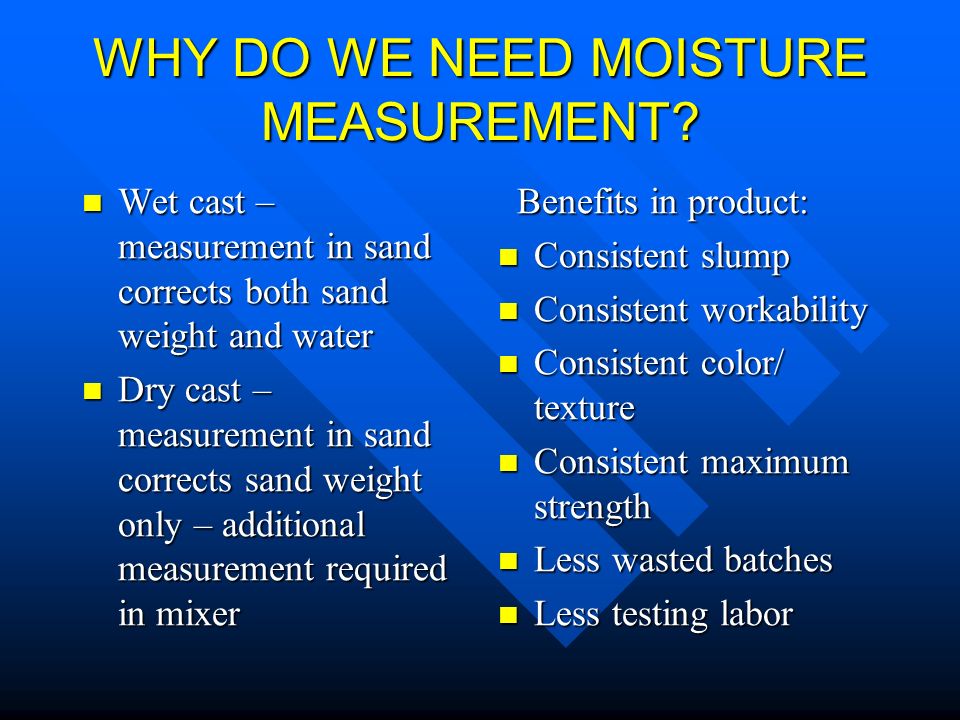 WHY DO WE NEED MOISTURE MEASUREMENT?

- Wet cast – measurement in sand corrects both sand weight and water
- Dry cast – measurement in sand corrects sand weight only – additional measurement required in mixer

Benefits in product:

- Consistent slump
- Consistent workability
- Consistent color/ texture
- Consistent maximum strength
- Less wasted batches
- Less testing labor